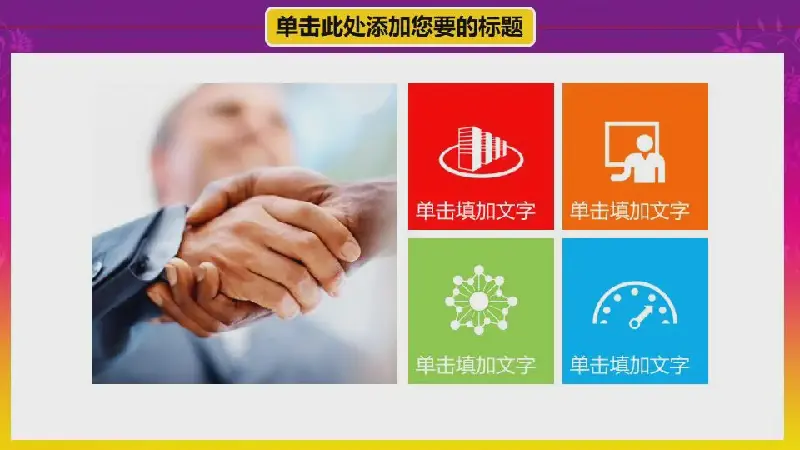 单击此处添加您要的标题

单击填加文字

单击填加文字

单击填加文字

单击填加文字